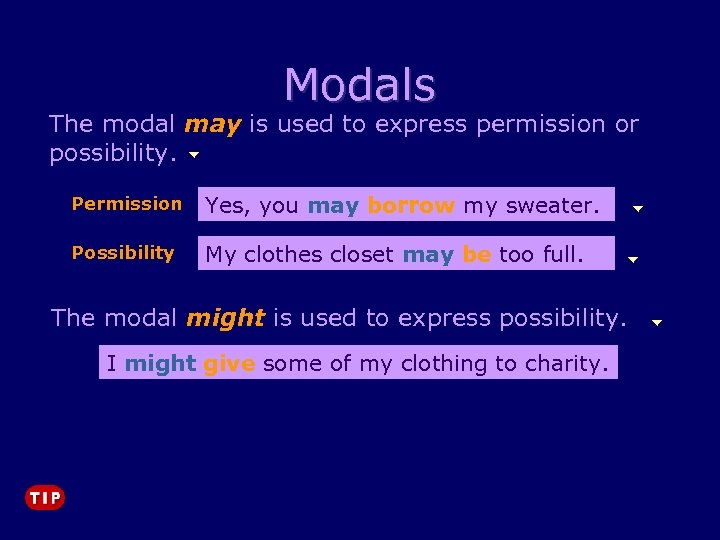 Modals

The modal may is used to express permission or possibility.

Permission Yes, you may borrow my sweater.

Possibility My clothes closet may be too full.

The modal might is used to express possibility.

I might give some of my clothing to charity.

TIP